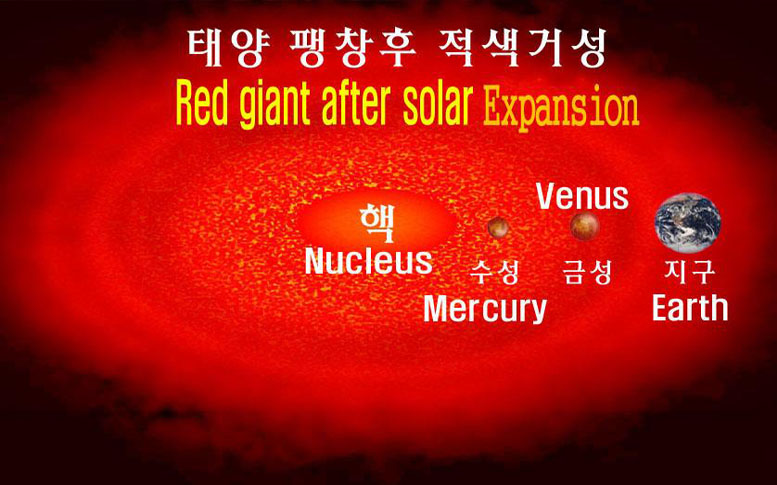 태양 팽창후 적색거성
Red giant after solar Expansion

핵
Nucleus

수성
Mercury

Venus
금성

지구
Earth